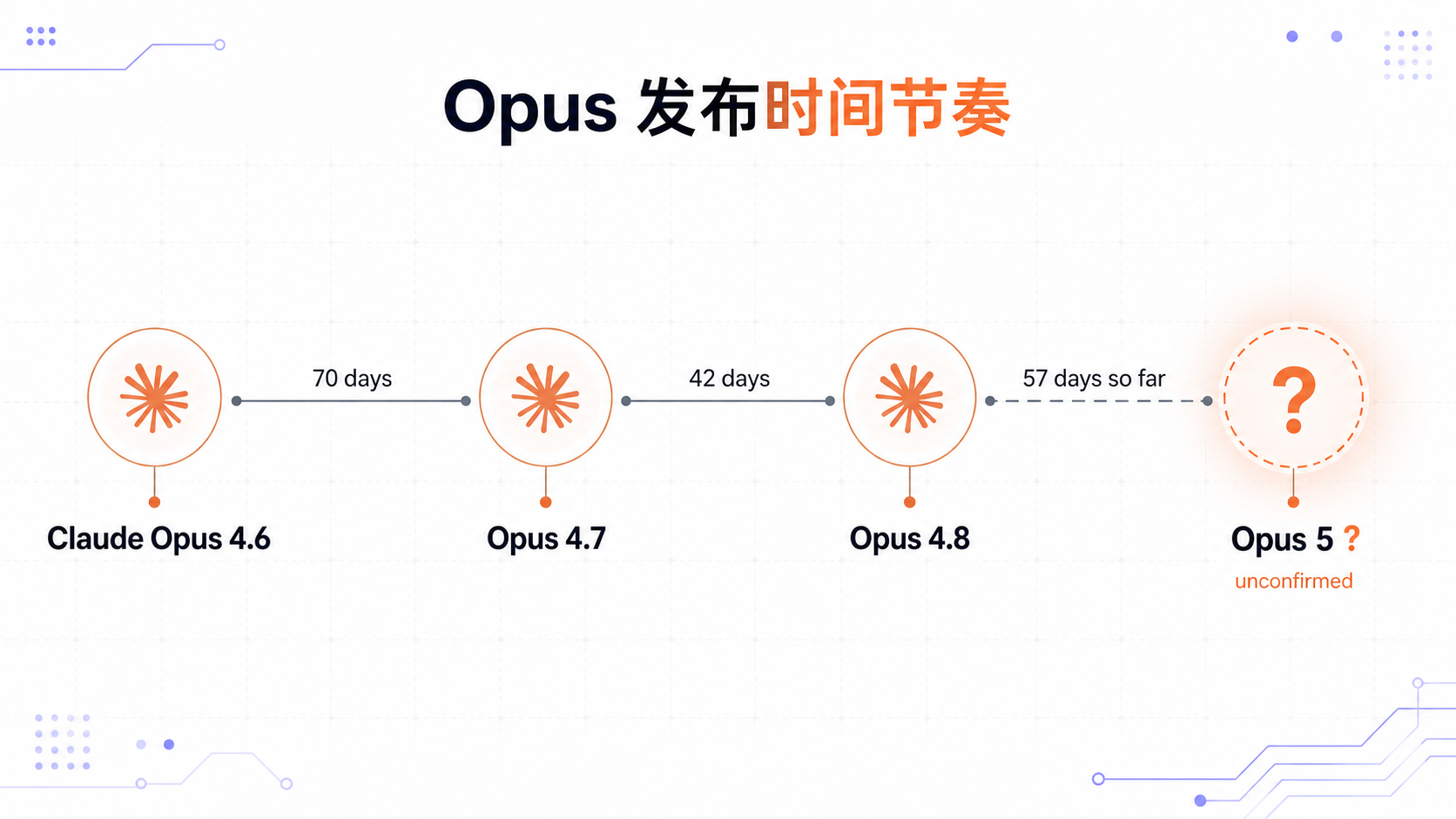 Opus 发布时间节奏

70 days

42 days

57 days so far

?

Claude Opus 4.6

Opus 4.7

Opus 4.8

Opus 5 ?

unconfirmed